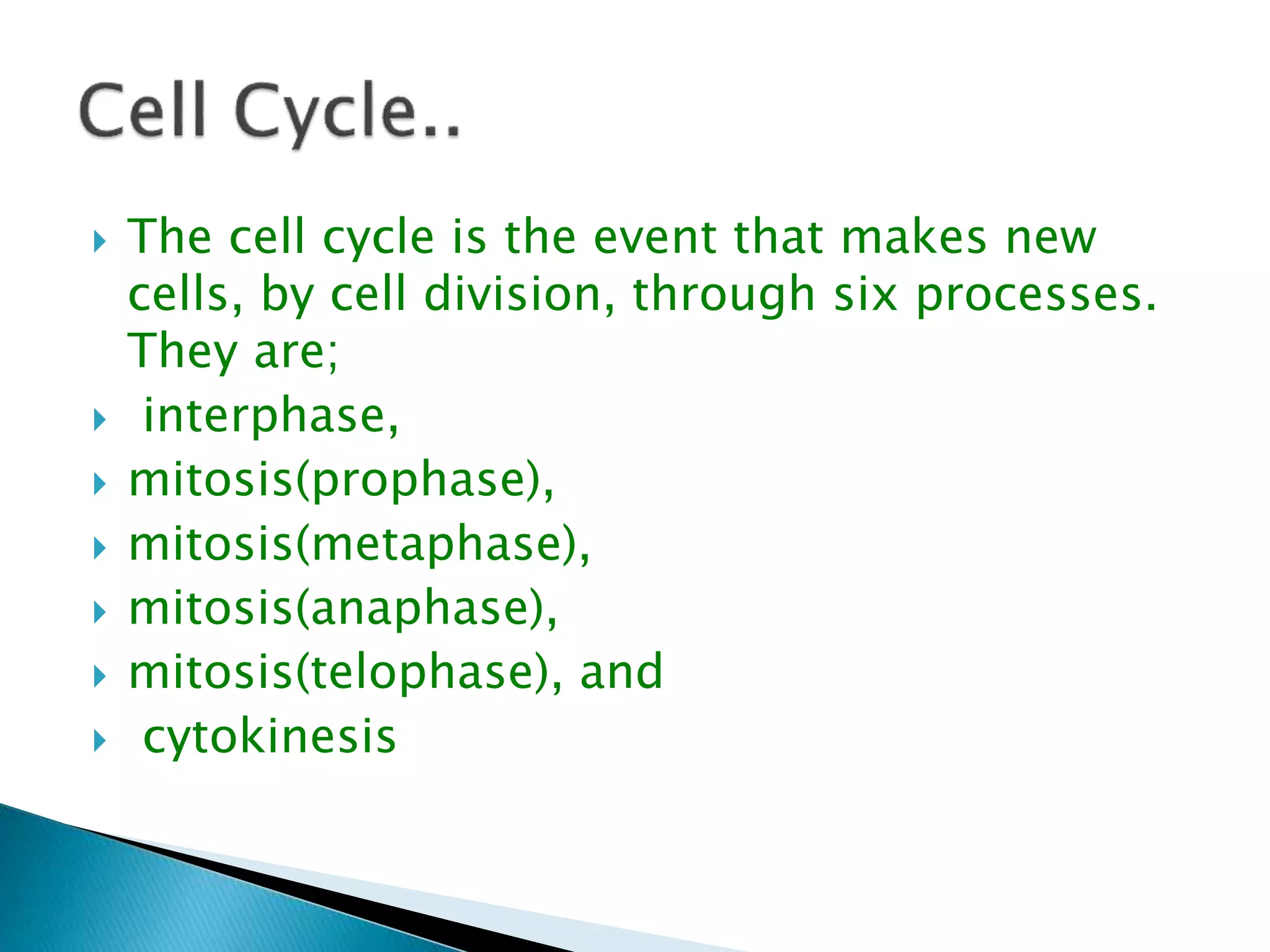 Cell Cycle..

The cell cycle is the event that makes new cells, by cell division, through six processes. They are;

interphase,

mitosis(prophase),

mitosis(metaphase),

mitosis(anaphase),

mitosis(telophase), and

cytokinesis